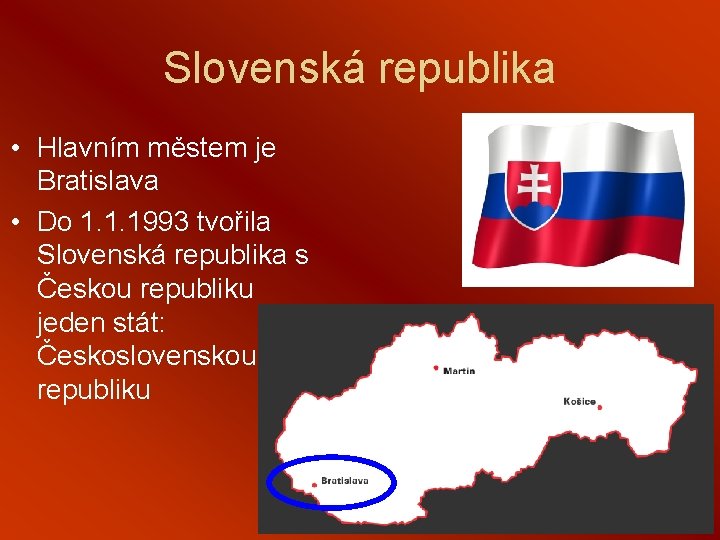 Slovenská republika

• Hlavním městem je Bratislava
• Do 1.1.1993 tvořila Slovenská republika s Českou republiku jeden stát: Československou republiku

Martin
Košice
Bratislava